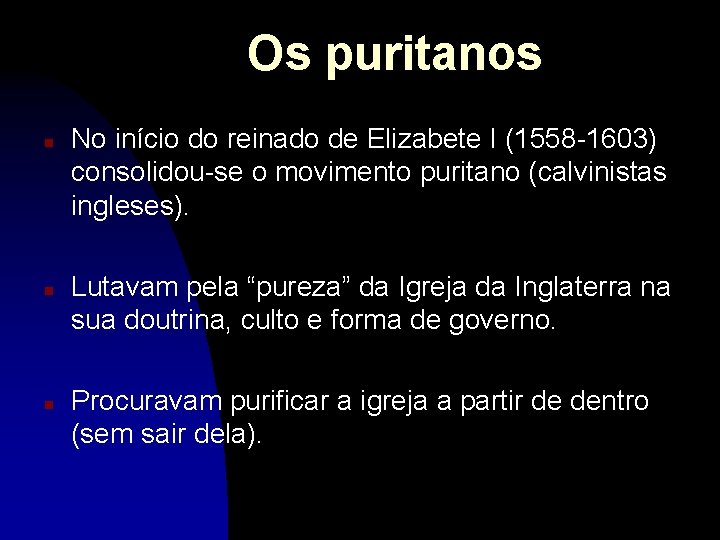 Os puritanos

No início do reinado de Elizabete I (1558-1603) consolidou-se o movimento puritano (calvinistas ingleses).

Lutavam pela “pureza” da Igreja da Inglaterra na sua doutrina, culto e forma de governo.

Procuravam purificar a igreja a partir de dentro (sem sair dela).